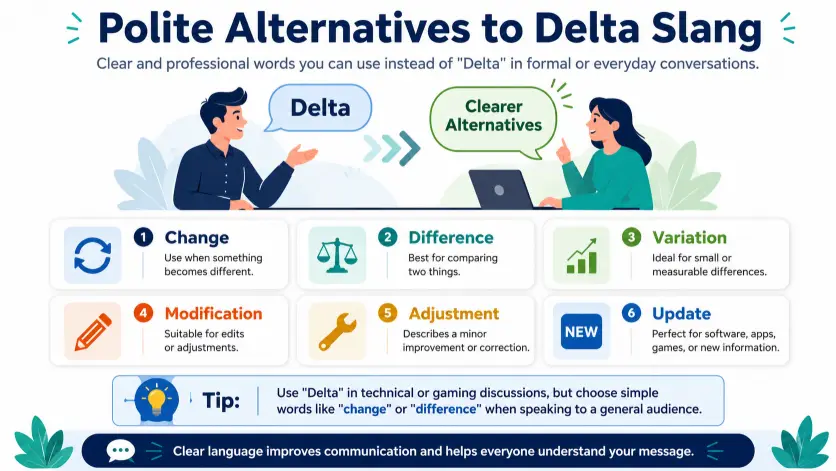 Polite Alternatives to Delta Slang

Clear and professional words you can use instead of "Delta" in formal or everyday conversations.

Delta

Clearer Alternatives

1 Change
Use when something becomes different.

2 Difference
Best for comparing two things.

3 Variation
Ideal for small or measurable differences.

4 Modification
Suitable for edits or adjustments.

5 Adjustment
Describes a minor improvement or correction.

NEW

6 Update
Perfect for software, apps, games, or new information.

Tip: Use "Delta" in technical or gaming discussions, but choose simple words like "change" or "difference" when speaking to a general audience.

Clear language improves communication and helps everyone understand your message.